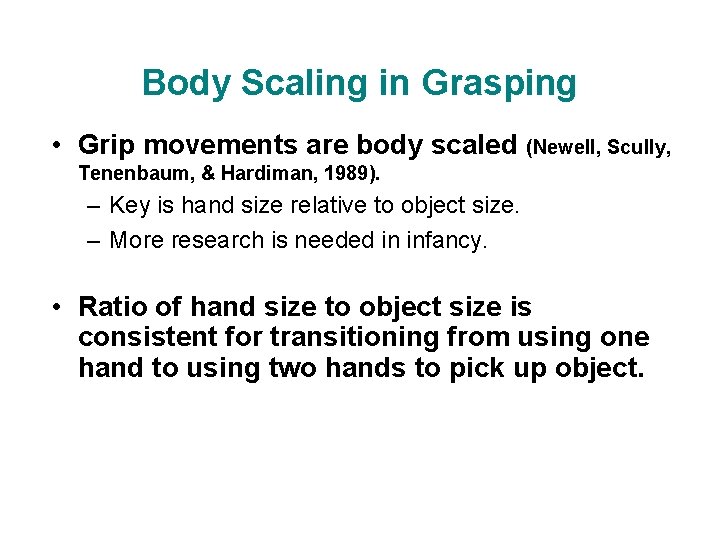 Body Scaling in Grasping

• Grip movements are body scaled (Newell, Scully, Tenenbaum, & Hardiman, 1989).

– Key is hand size relative to object size.

– More research is needed in infancy.

• Ratio of hand size to object size is consistent for transitioning from using one hand to using two hands to pick up object.